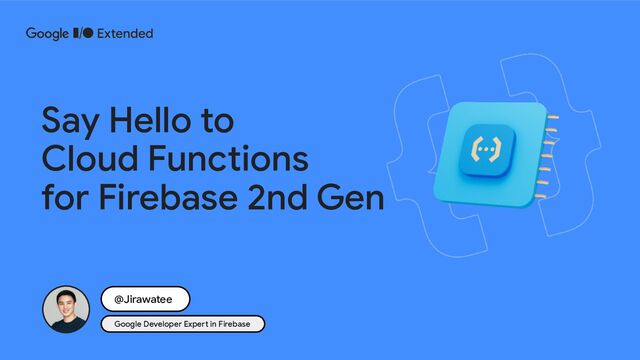 Google I/O Extended

Say Hello to Cloud Functions for Firebase 2nd Gen

@Jirawatee

Google Developer Expert in Firebase